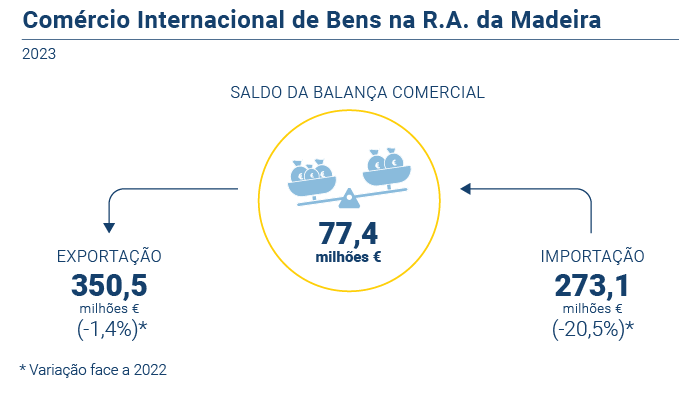 Comércio Internacional de Bens na R.A. da Madeira

2023

SALDO DA BALANÇA COMERCIAL

77,4
milhões €

EXPORTAÇÃO
350,5
milhões €
(-1,4%)*

IMPORTAÇÃO
273,1
milhões €
(-20,5%)*

* Variação face a 2022